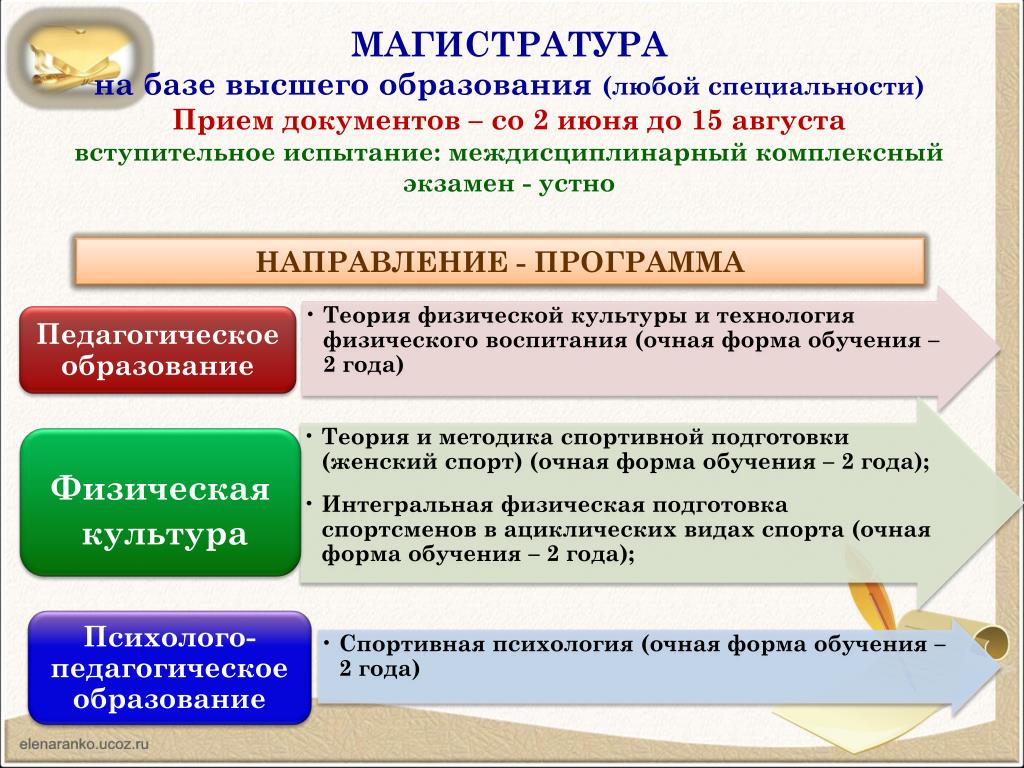 МАГИСТРАТУРА
на базе высшего образования (любой специальности)
Прием документов – со 2 июня до 15 августа
вступительное испытание: междисциплинарный комплексный экзамен - устно

НАПРАВЛЕНИЕ - ПРОГРАММА

Педагогическое образование

• Теория физической культуры и технология физического воспитания (очная форма обучения – 2 года)

Физическая культура

• Теория и методика спортивной подготовки (женский спорт) (очная форма обучения – 2 года);
• Интегральная физическая подготовка спортсменов в ациклических видах спорта (очная форма обучения – 2 года);

Психолого-педагогическое образование

• Спортивная психология (очная форма обучения – 2 года)

elenaranko.ucoz.ru